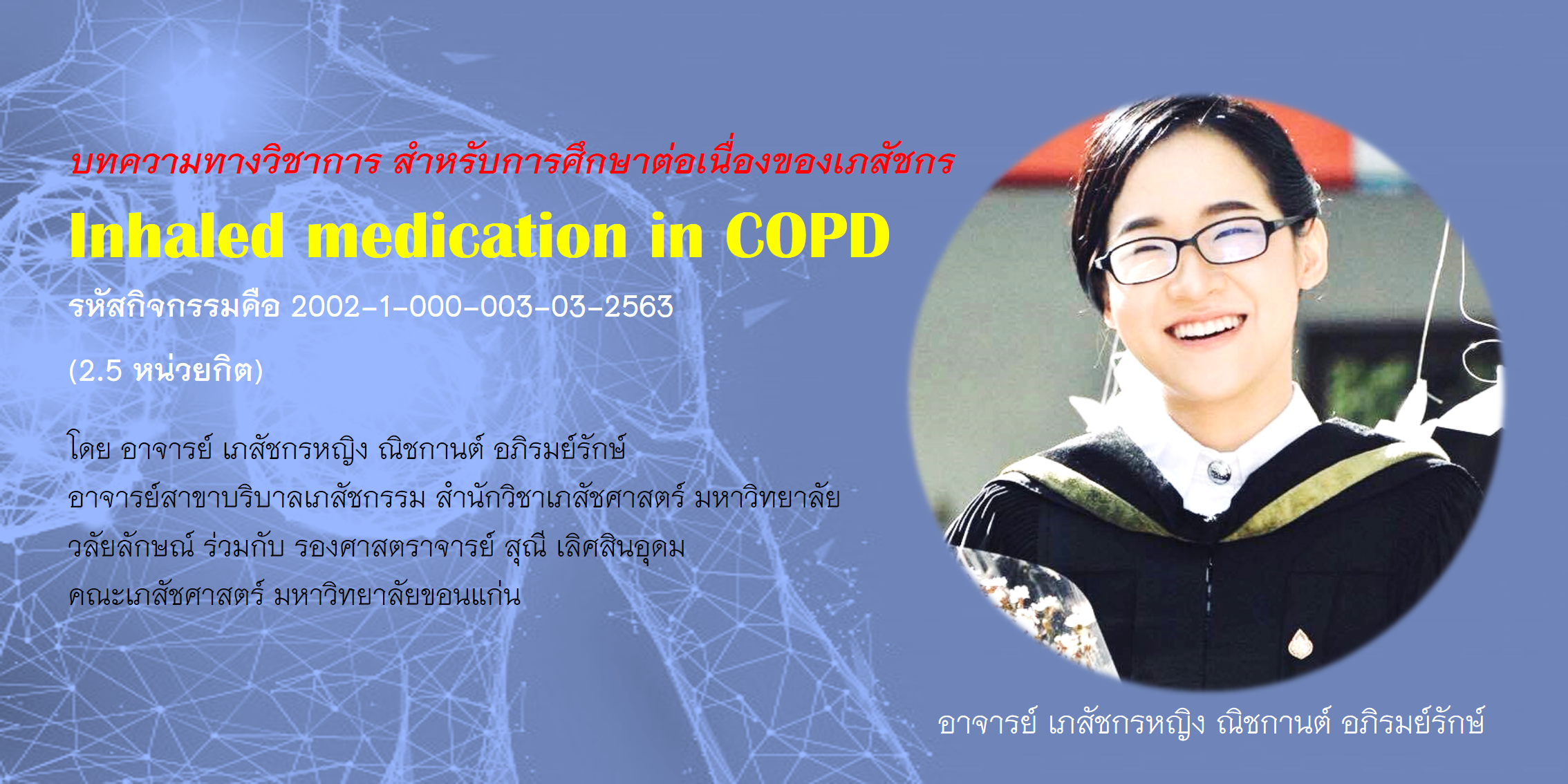 บทความทางวิชาการ สำหรับการศึกษาต่อเนื่องของเภสัชกร

Inhaled medication in COPD

รหัสกิจกรรมคือ 2002-1-000-003-03-2563

(2.5 หน่วยกิต)

โดย อาจารย์ เภสัชกรหญิง ณิชกานต์ อภิรมย์รักษ์
อาจารย์สาขาบริบาลเภสัชกรรม สำนักวิชาเภสัชศาสตร์ มหาวิทยาลัยวลัยลักษณ์ ร่วมกับ รองศาสตราจารย์ สุณี เลิศสินอุดม
คณะเภสัชศาสตร์ มหาวิทยาลัยขอนแก่น

อาจารย์ เภสัชกรหญิง ณิชกานต์ อภิรมย์รักษ์